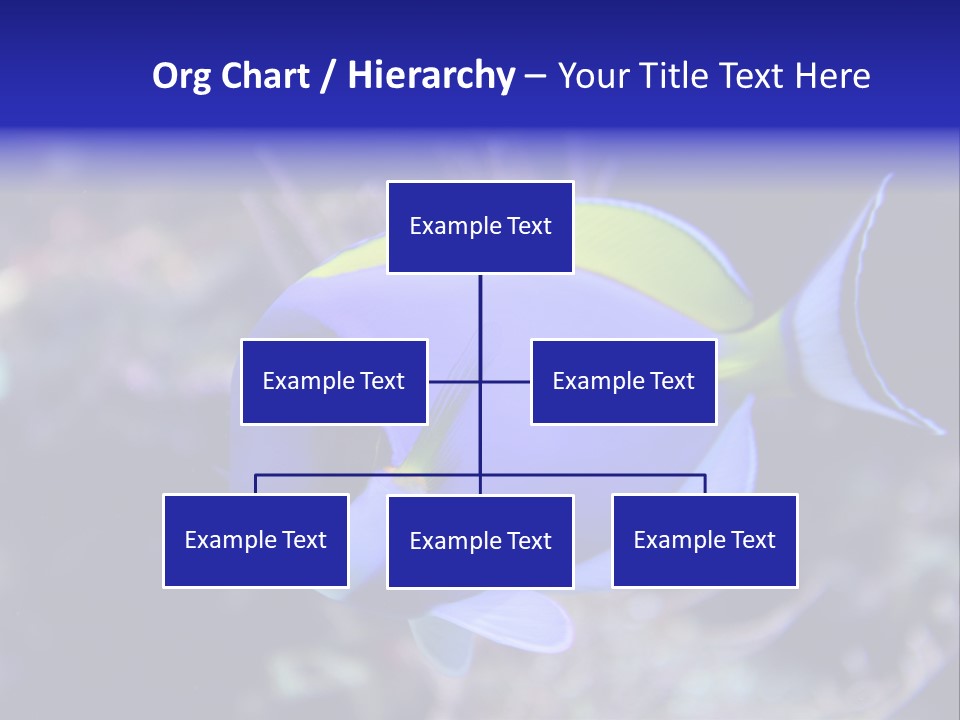 Org Chart / Hierarchy – Your Title Text Here

Example Text

Example Text

Example Text

Example Text

Example Text

Example Text